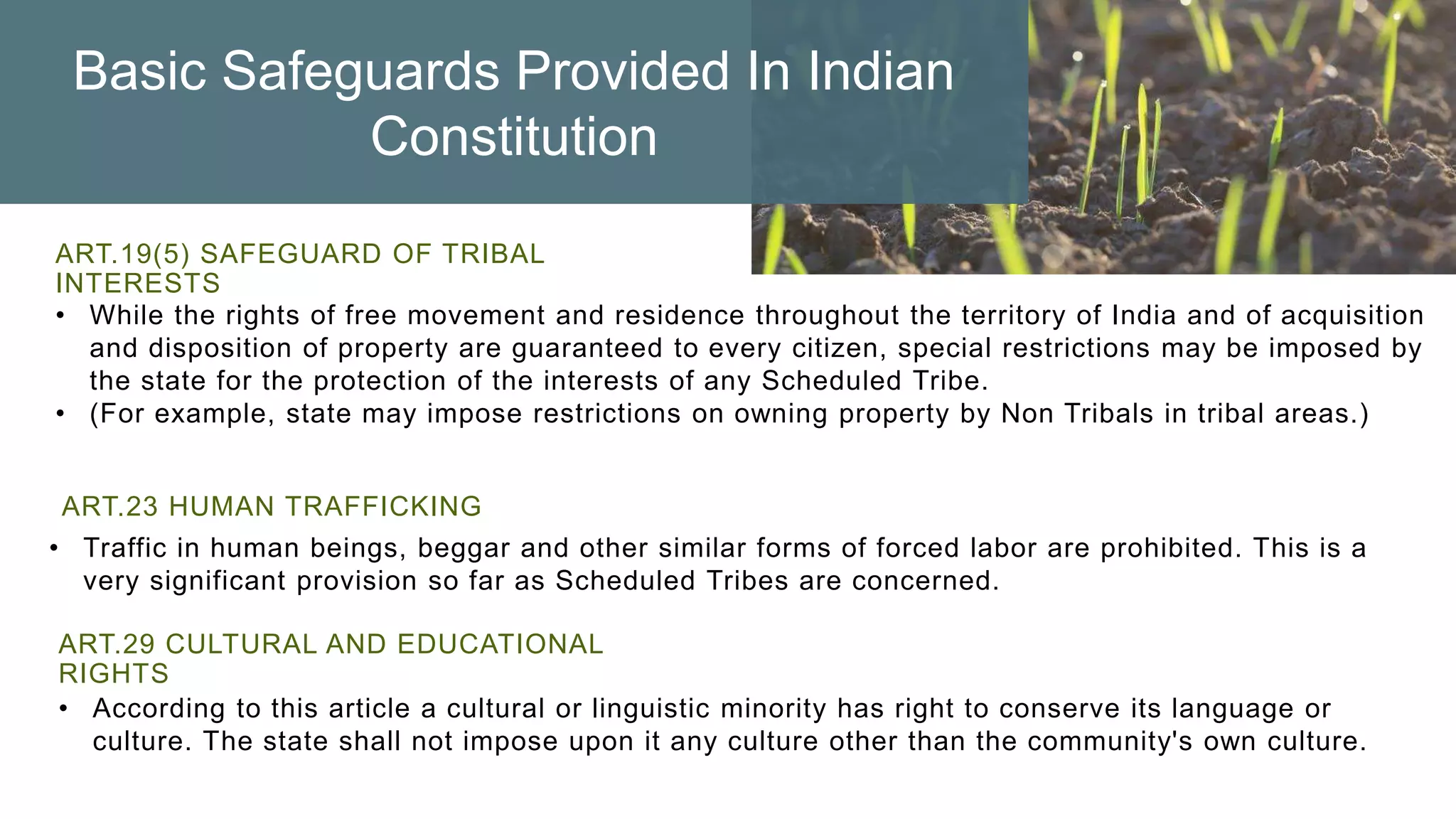 Basic Safeguards Provided In Indian Constitution

ART.19(5) SAFEGUARD OF TRIBAL INTERESTS

• While the rights of free movement and residence throughout the territory of India and of acquisition and disposition of property are guaranteed to every citizen, special restrictions may be imposed by the state for the protection of the interests of any Scheduled Tribe.
• (For example, state may impose restrictions on owning property by Non Tribals in tribal areas.)

ART.23 HUMAN TRAFFICKING

• Traffic in human beings, beggar and other similar forms of forced labor are prohibited. This is a very significant provision so far as Scheduled Tribes are concerned.

ART.29 CULTURAL AND EDUCATIONAL RIGHTS

• According to this article a cultural or linguistic minority has right to conserve its language or culture. The state shall not impose upon it any culture other than the community's own culture.